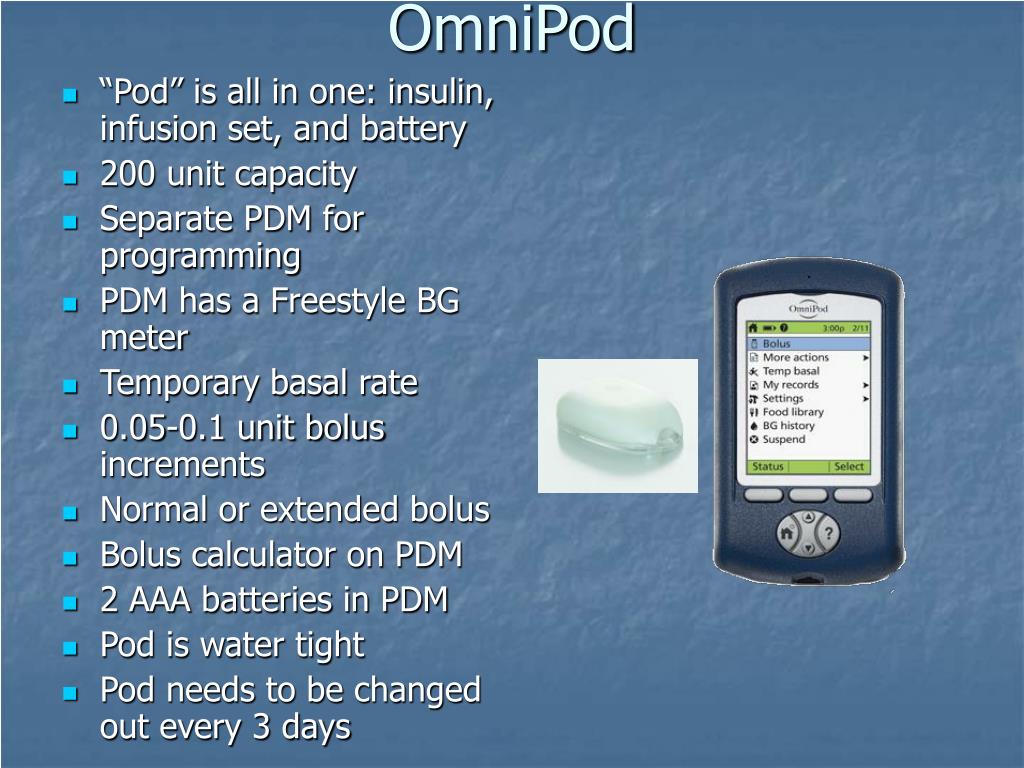 OmniPod

- “Pod” is all in one: insulin, infusion set, and battery
- 200 unit capacity
- Separate PDM for programming
- PDM has a Freestyle BG meter
- Temporary basal rate
- 0.05-0.1 unit bolus increments
- Normal or extended bolus
- Bolus calculator on PDM
- 2 AAA batteries in PDM
- Pod is water tight
- Pod needs to be changed out every 3 days

OmniPod
3:00p 2/11
Bolus
More actions
Temp basal
My records
Settings
Food library
BG history
Suspend
Status
Select
?